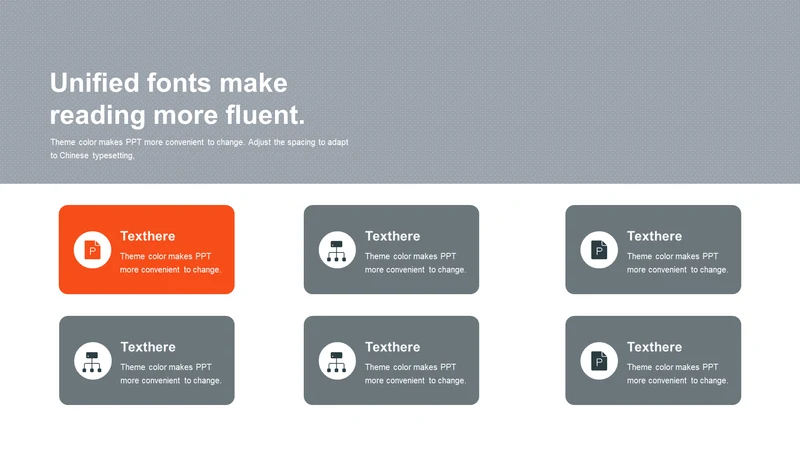 Unified fonts make reading more fluent.

Theme color makes PPT more convenient to change. Adjust the spacing to adapt to Chinese typesetting,

P

Texthere

Theme color makes PPT more convenient to change.

Texthere

Theme color makes PPT more convenient to change.

P

Texthere

Theme color makes PPT more convenient to change.

Texthere

Theme color makes PPT more convenient to change.

Texthere

Theme color makes PPT more convenient to change.

P

Texthere

Theme color makes PPT more convenient to change.